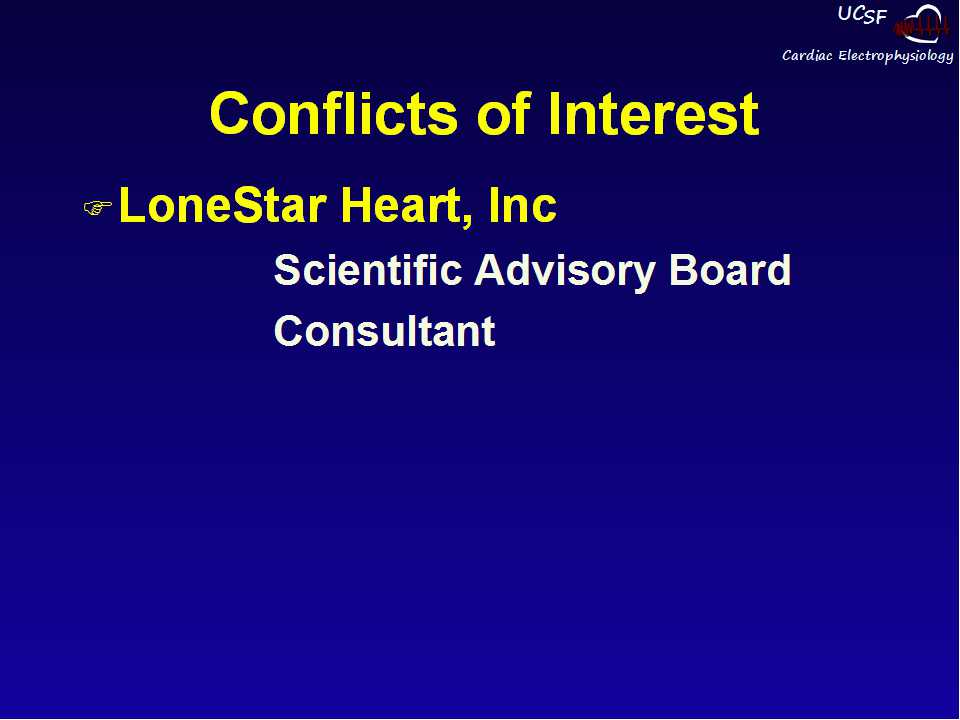 UCSF
Cardiac Electrophysiology

Conflicts of Interest

LoneStar Heart, Inc

Scientific Advisory Board

Consultant